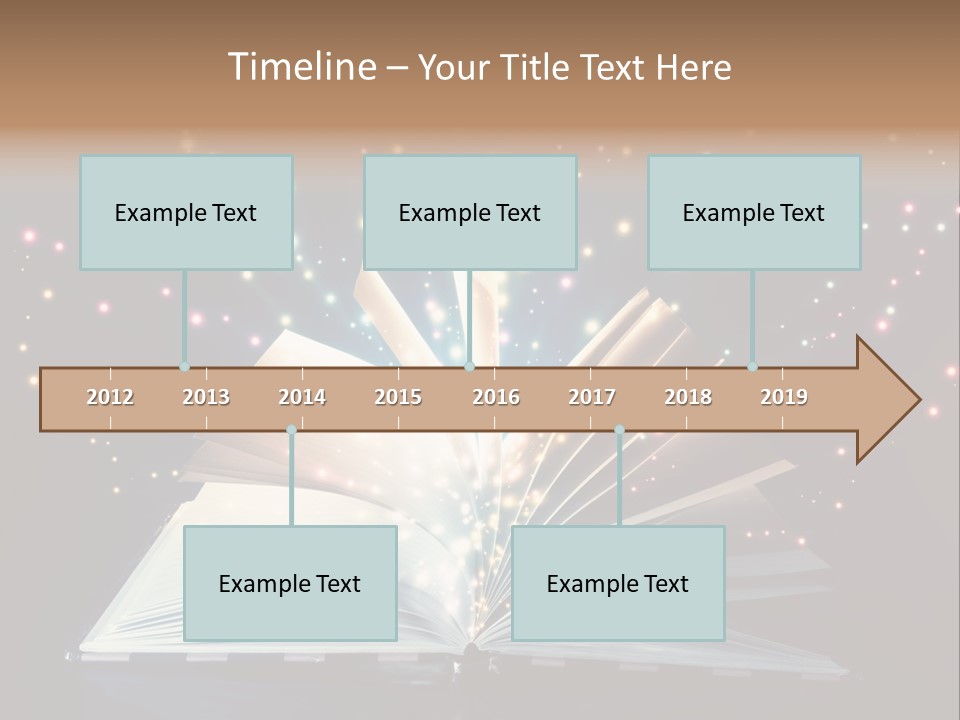 Timeline – Your Title Text Here

Example Text

Example Text

Example Text

2012 2013 2014 2015 2016 2017 2018 2019

Example Text

Example Text